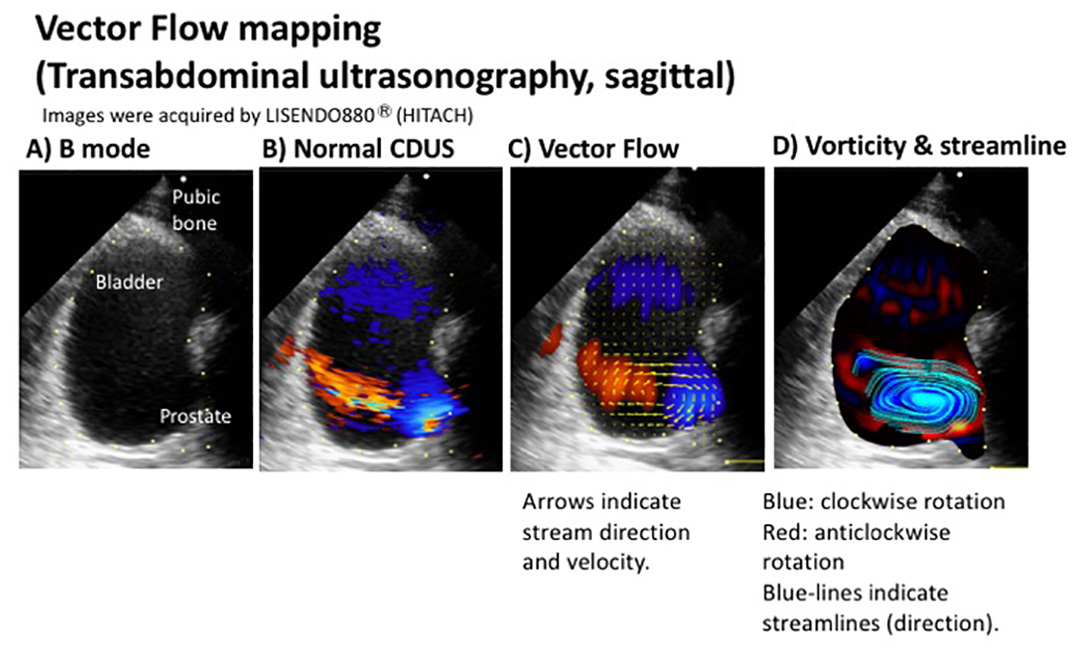 Vector Flow mapping
(Transabdominal ultrasonography, sagittal)

Images were acquired by LISENDO880® (HITACH)

A) B mode

Pubic bone

Bladder

Prostate

B) Normal CDUS

C) Vector Flow

Arrows indicate stream direction and velocity.

D) Vorticity & streamline

Blue: clockwise rotation
Red: anticlockwise rotation
Blue-lines indicate streamlines (direction).